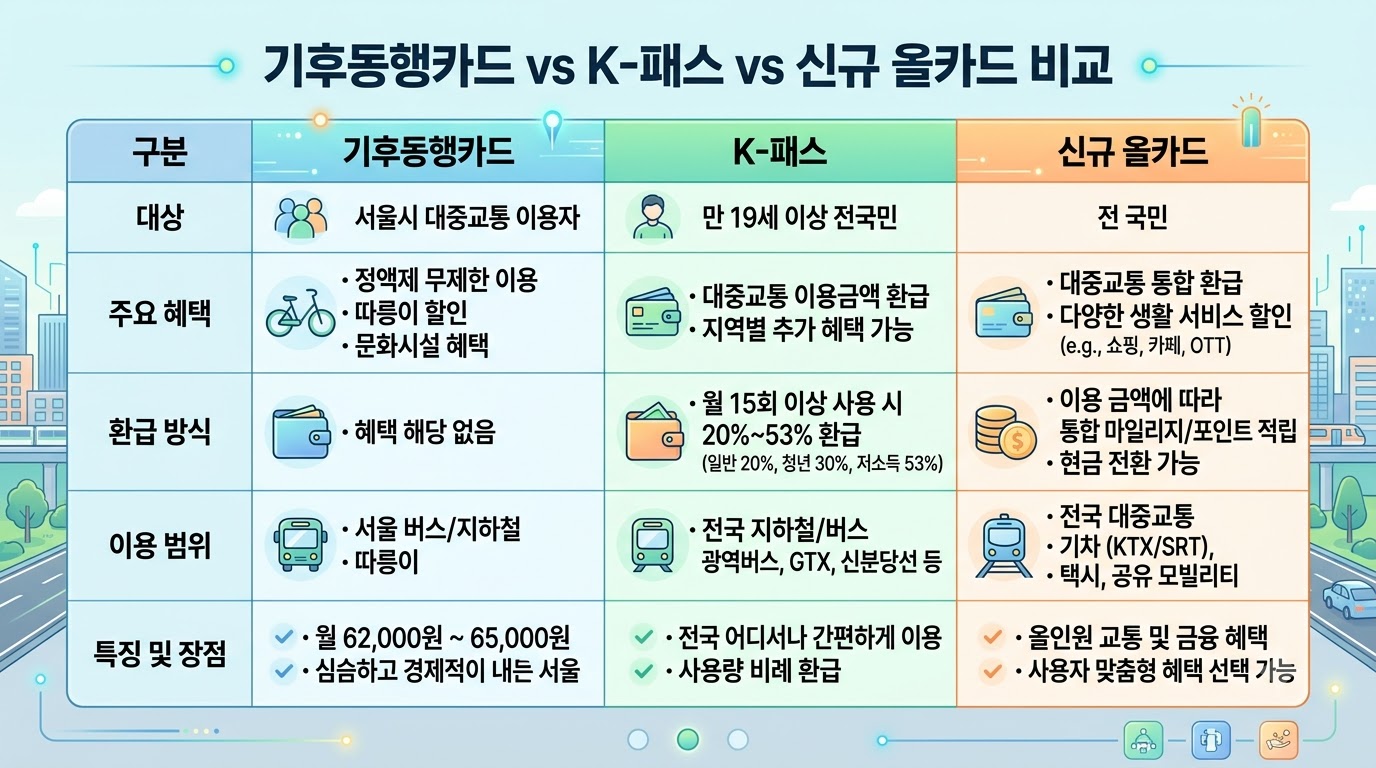 기후동행카드 vs K-패스 vs 신규 올카드 비교

| 구분 | 기후동행카드 | K-패스 | 신규 올카드 |
|---|---|---|---|
| 대상 | 서울시 대중교통 이용자 | 만 19세 이상 전국민 | 전 국민 |
| 주요 혜택 | • 정액제 무제한 이용 • 따릉이 할인 • 문화시설 혜택 | • 대중교통 이용금액 환급 • 지역별 추가 혜택 가능 | • 대중교통 통합 환급 • 다양한 생활 서비스 할인 (e.g., 쇼핑, 카페, OTT) |
| 환급 방식 | • 혜택 해당 없음 | • 월 15회 이상 사용 시 20%~53% 환급 (일반 20%, 청년 30%, 저소득 53%) | • 이용 금액에 따라 통합 마일리지/포인트 적립 • 현금 전환 가능 |
| 이용 범위 | • 서울 버스/지하철 • 따릉이 | • 전국 지하철/버스 광역버스, GTX, 신분당선 등 | • 전국 대중교통 • 기차 (KTX/SRT), • 택시, 공유 모빌리티 |
| 특징 및 장점 | • 월 62,000원 ~ 65,000원 • 심슴하고 경제적이 내든 서울 | • 전국 어디서나 간편하게 이용 • 사용량 비례 환급 | • 올인원 교통 및 금융 혜택 • 사용자 맞춤형 혜택 선택 가능 |